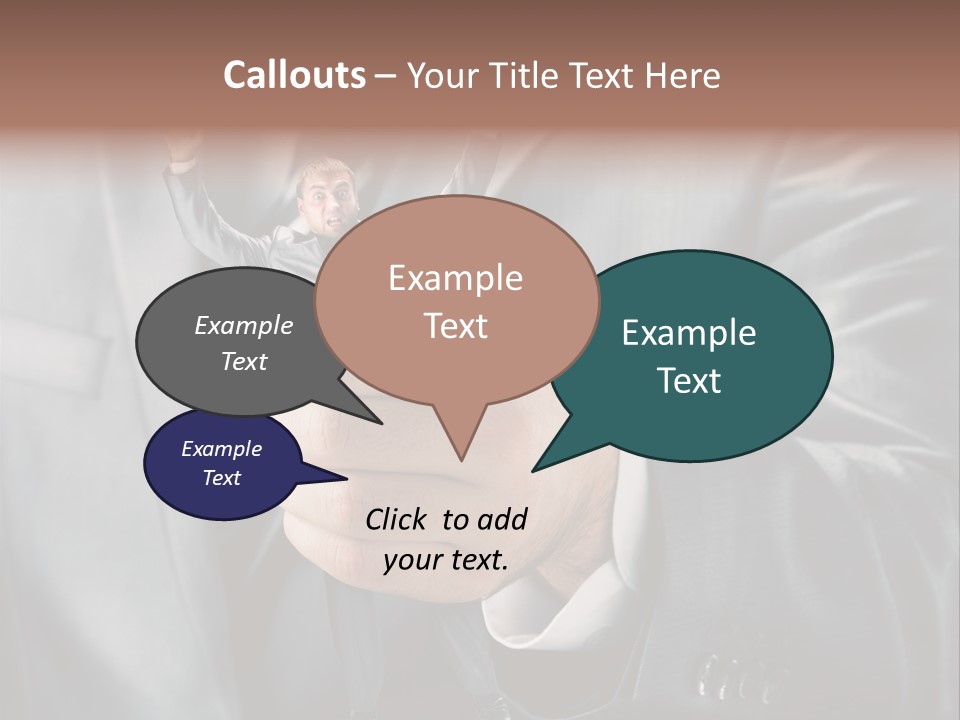 Callouts – Your Title Text Here

Example Text

Example Text

Example Text

Example Text

Click to add your text.